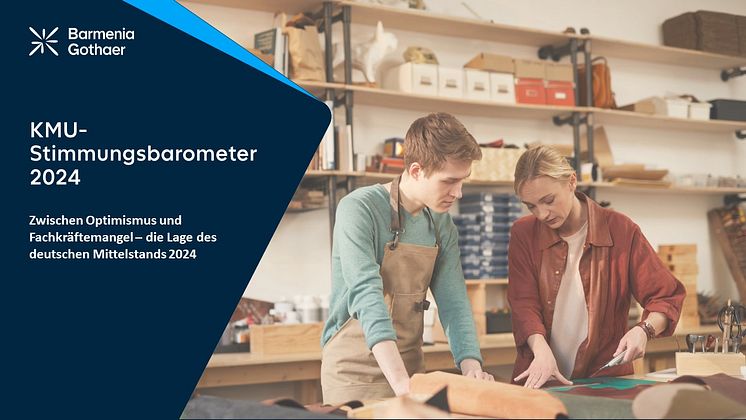 Barmenia Gothaer

KMU-Stimmungsbarometer 2024

Zwischen Optimismus und Fachkräftemangel – die Lage des deutschen Mittelstands 2024